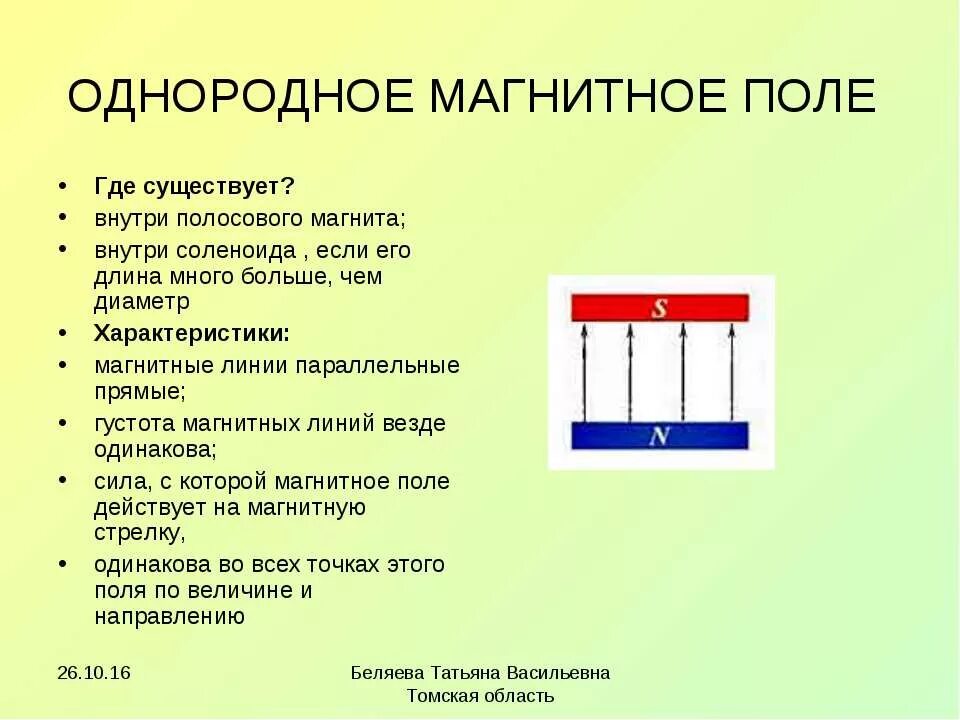 ОДНОРОДНОЕ МАГНИТНОЕ ПОЛЕ

• Где существует?
• внутри полосового магнита;
• внутри соленоида , если его длина много больше, чем диаметр
• Характеристики:
• магнитные линии параллельные прямые;
• густота магнитных линий везде одинакова;
• сила, с которой магнитное поле действует на магнитную стрелку,
• одинакова во всех точках этого поля по величине и направлению

S

N

26.10.16

Беляева Татьяна Васильевна
Томская область